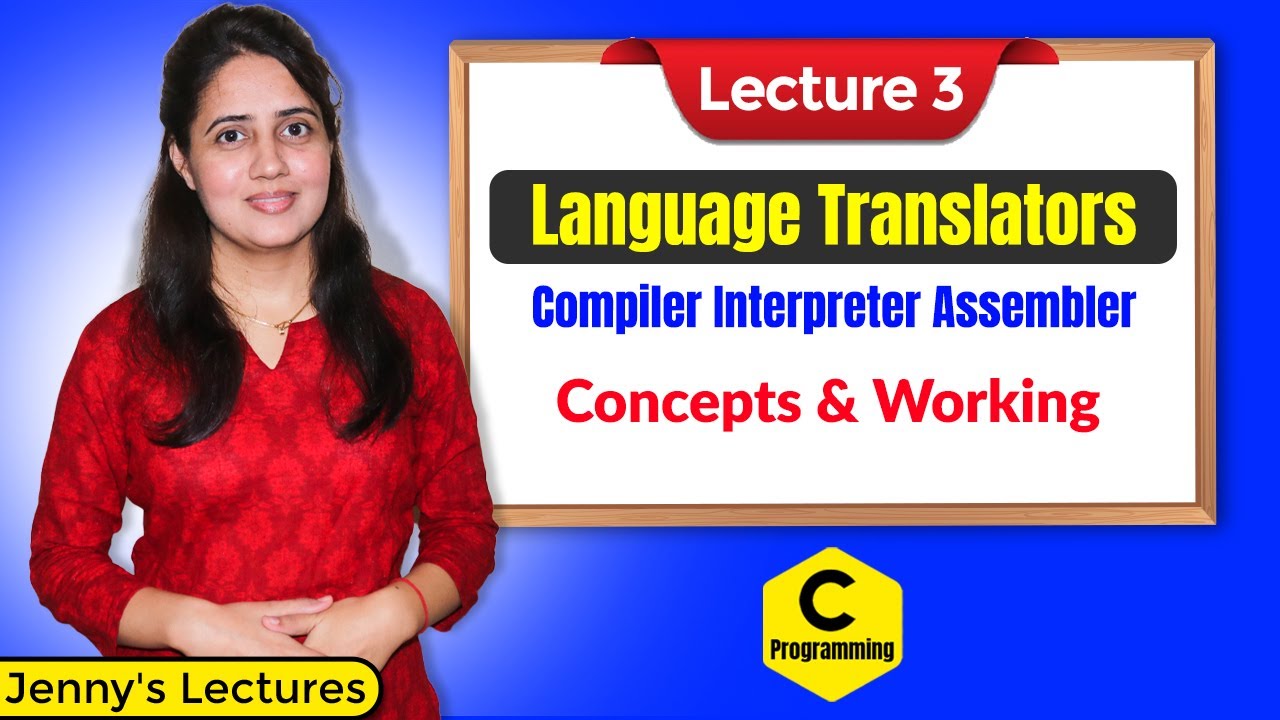 Lecture 3

Language Translators

Compiler Interpreter Assembler

Concepts & Working

C
Programming

Jenny's Lectures